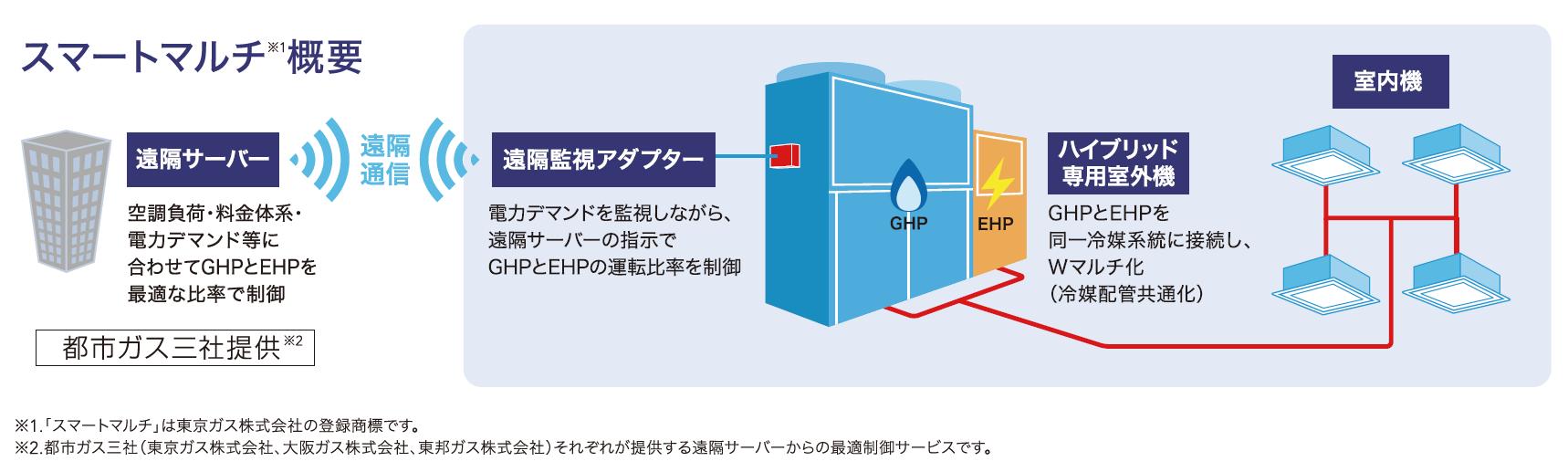 スマートマルチ※1概要

遠隔サーバー

空調負荷・料金体系・電力デマンド等に合わせてGHPとEHPを最適な比率で制御

都市ガス三社提供※2

遠隔通信

遠隔監視アダプター

電力デマンドを監視しながら、遠隔サーバーの指示でGHPとEHPの運転比率を制御

GHP

EHP

ハイブリッド専用室外機

GHPとEHPを同一冷媒系統に接続し、Wマルチ化（冷媒配管共通化）

室内機

※1.「スマートマルチ」は東京ガス株式会社の登録商標です。
※2.都市ガス三社（東京ガス株式会社、大阪ガス株式会社、東邦ガス株式会社）それぞれが提供する遠隔サーバーからの最適制御サービスです。